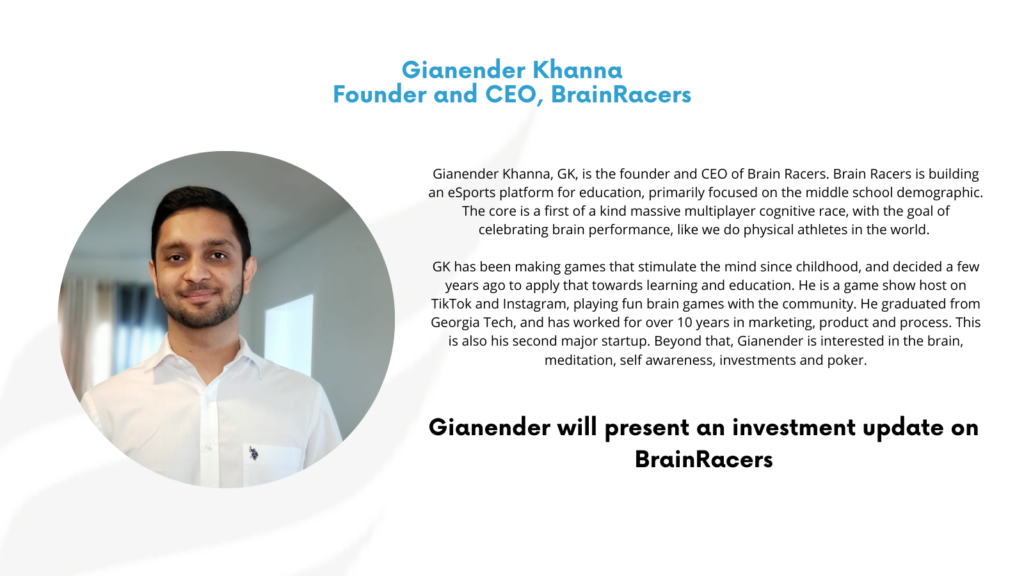 Gianender Khanna
Founder and CEO, BrainRacers

Gianender Khanna, GK, is the founder and CEO of Brain Racers. Brain Racers is building an eSports platform for education, primarily focused on the middle school demographic. The core is a first of a kind massive multiplayer cognitive race, with the goal of celebrating brain performance, like we do physical athletes in the world.

GK has been making games that stimulate the mind since childhood, and decided a few years ago to apply that towards learning and education. He is a game show host on TikTok and Instagram, playing fun brain games with the community. He graduated from Georgia Tech, and has worked for over 10 years in marketing, product and process. This is also his second major startup. Beyond that, Gianender is interested in the brain, meditation, self awareness, investments and poker.

Gianender will present an investment update on BrainRacers